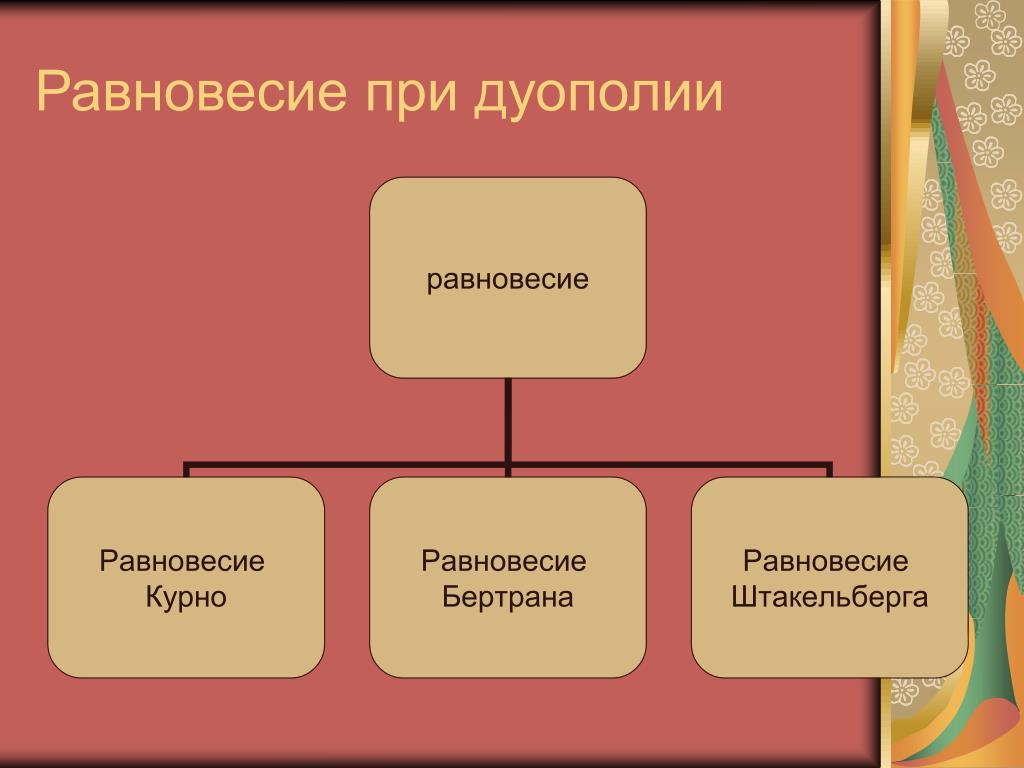 Равновесие при дуополии

равновесие

Равновесие Курно

Равновесие Бертрана

Равновесие Штакельберга